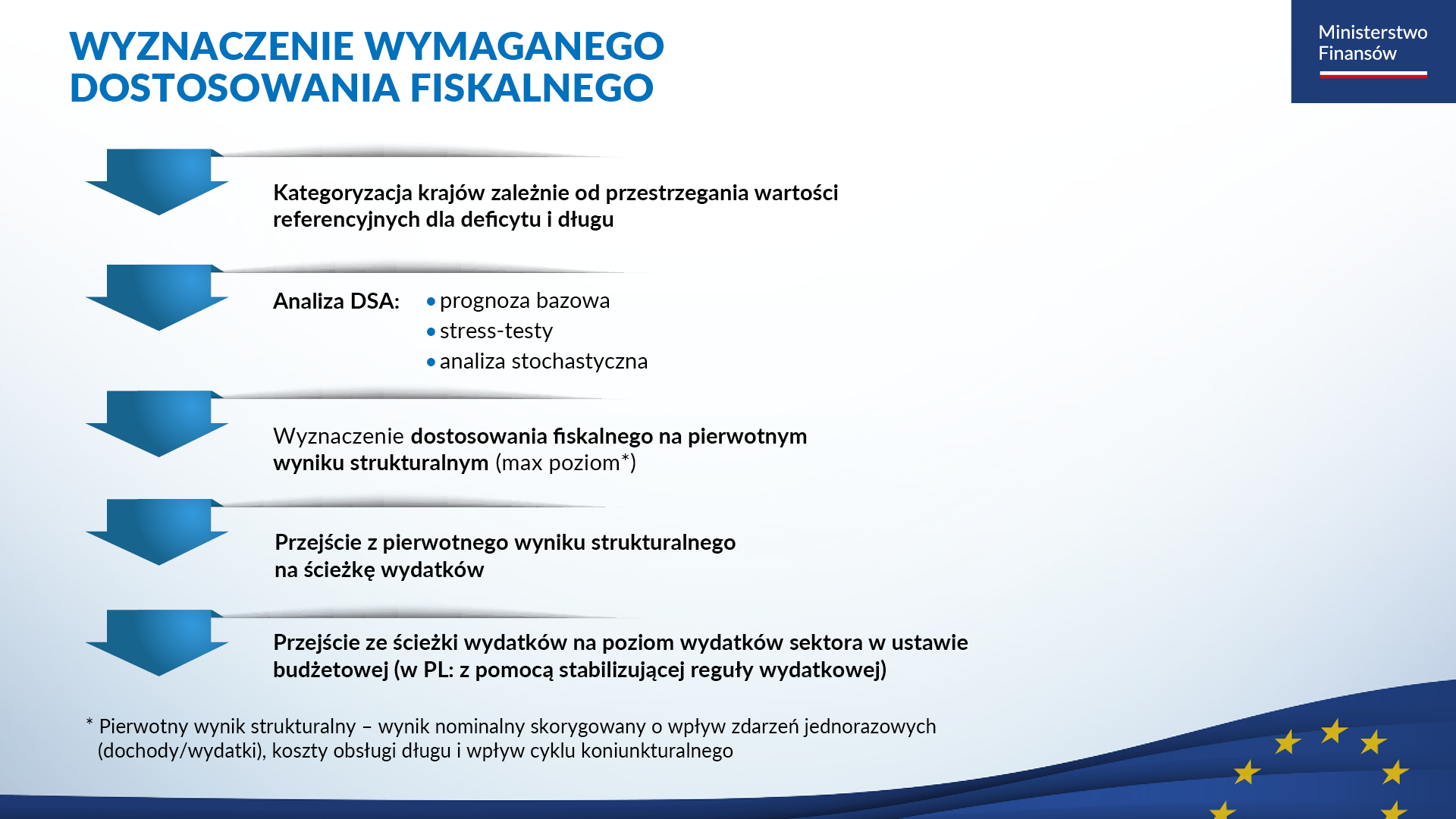 WYZNACZENIE WYMAGANEGO DOSTOSOWANIA FISKALNEGO

Ministerstwo Finansów

Kategoryzacja krajów zależnie od przestrzegania wartości referencyjnych dla deficytu i długu

Analiza DSA:
• prognoza bazowa
• stress-testy
• analiza stochastyczna

Wyznaczenie dostosowania fiskalnego na pierwotnym wyniku strukturalnym (max poziom*)

Przejście z pierwotnego wyniku strukturalnego na ścieżkę wydatków

Przejście ze ścieżki wydatków na poziom wydatków sektora w ustawie budżetowej (w PL: z pomocą stabilizującej reguły wydatkowej)

* Pierwotny wynik strukturalny – wynik nominalny skorygowany o wpływ zdarzeń jednorazowych (dochody/wydatki), koszty obsługi długu i wpływ cyklu koniunkturalnego